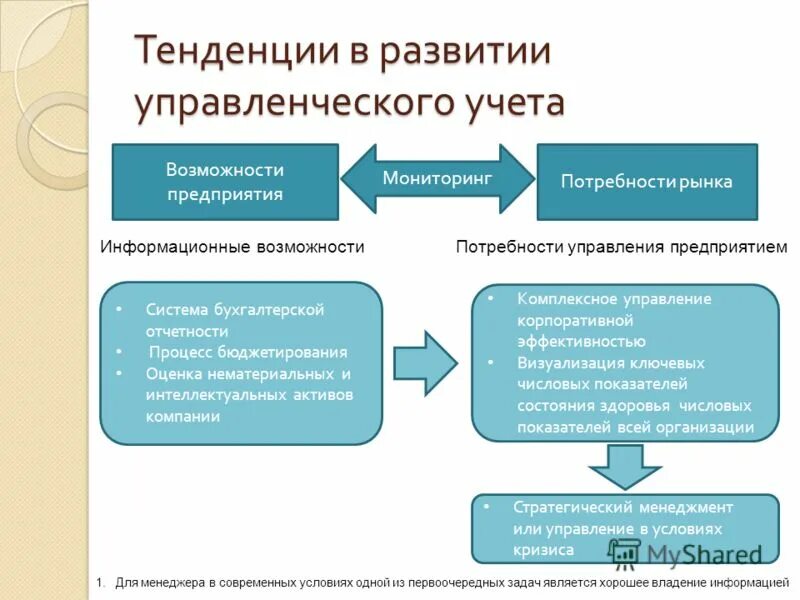 Тенденции в развитии управленческого учета

Возможности предприятия

Мониторинг

Потребности рынка

Информационные возможности

Потребности управления предприятием

• Система бухгалтерской отчетности
• Процесс бюджетирования
• Оценка нематериальных и интеллектуальных активов компании

• Комплексное управление корпоративной эффективностью
• Визуализация ключевых числовых показателей состояния здоровья числовых показателей всей организации

• Стратегический менеджмент или управление в условиях кризиса

MyShared

1. Для менеджера в современных условиях одной из первоочередных задач является хорошее владение информацией